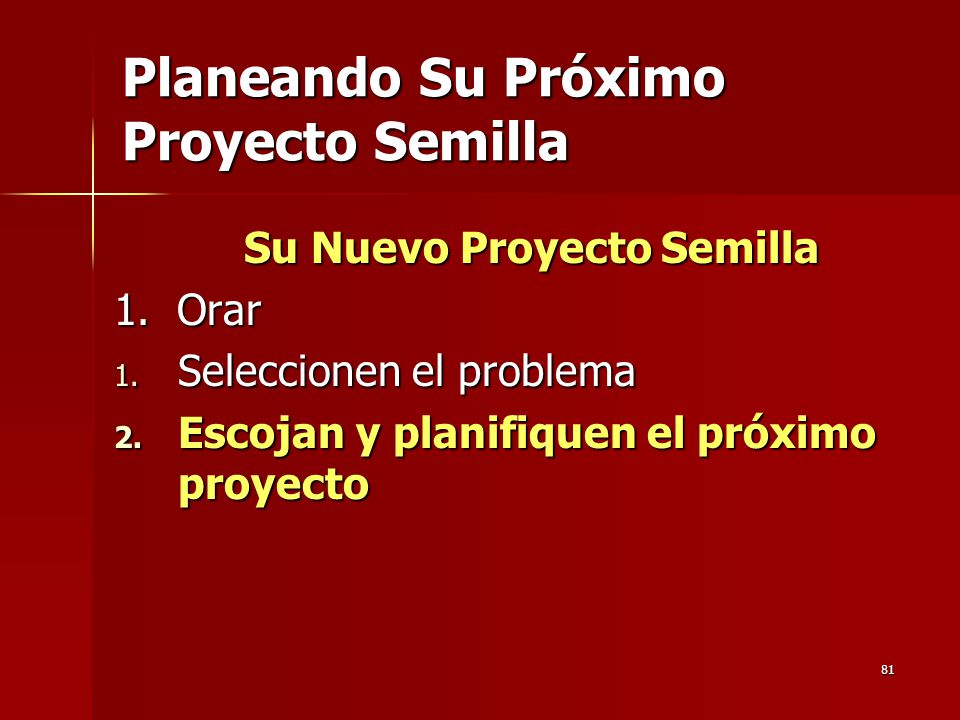 Planeando Su Próximo Proyecto Semilla

Su Nuevo Proyecto Semilla

1. Orar

1. Seleccionen el problema

2. Escojan y planifiquen el próximo proyecto

81